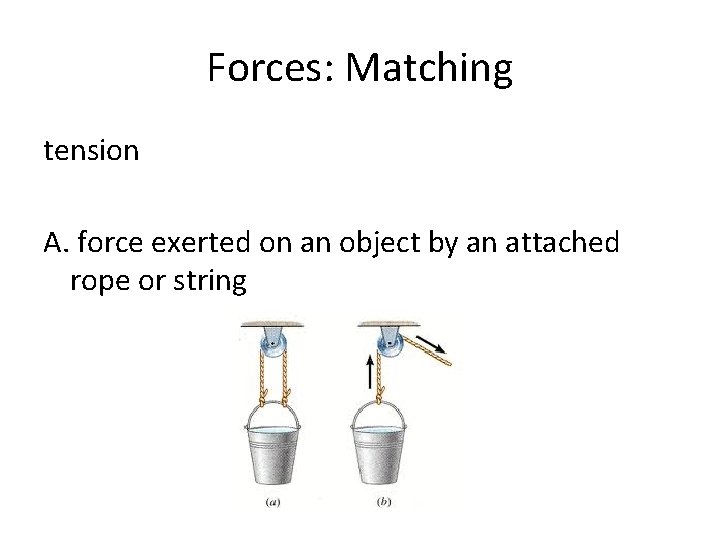 Forces: Matching

tension

A. force exerted on an object by an attached rope or string

(a)

(b)